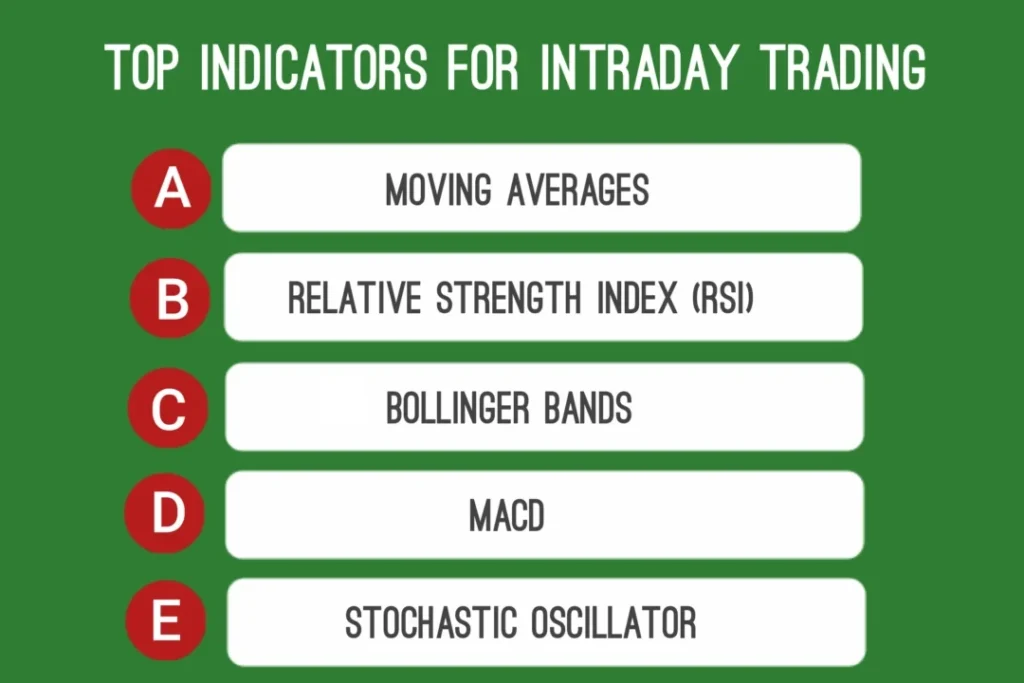 TOP INDICATORS FOR INTRADAY TRADING

A MOVING AVERAGES

B RELATIVE STRENGTH INDEX (RSI)

C BOLLINGER BANDS

D MACD

E STOCHASTIC OSCILLATOR